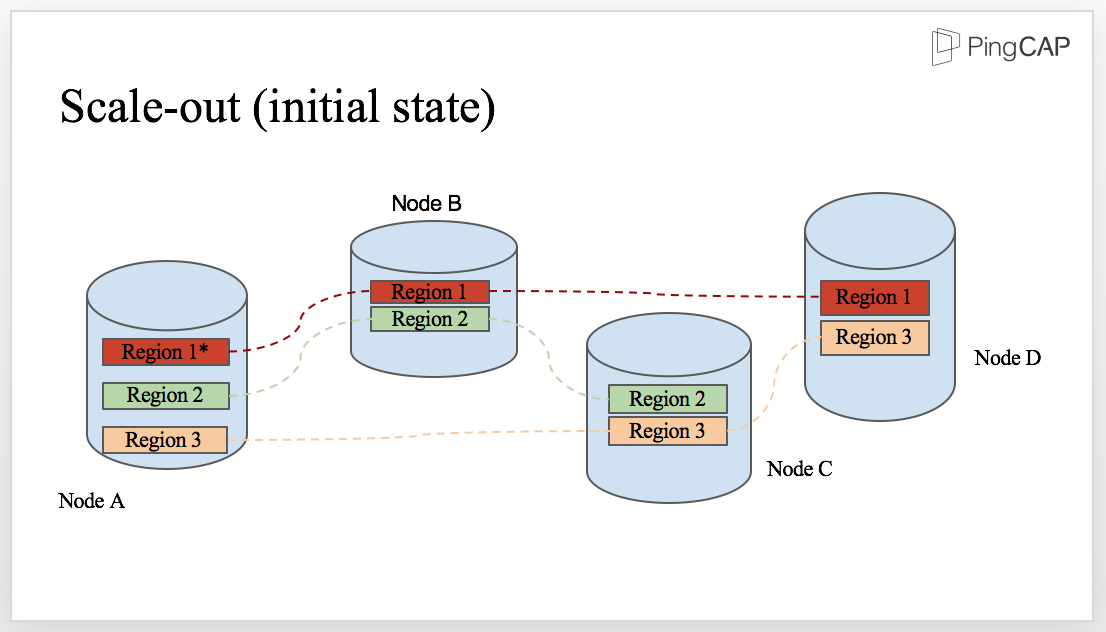 PingCAP

Scale-out (initial state)

Node B
Region 1
Region 2

Region 1*
Region 2
Region 3
Node A

Region 2
Region 3
Node C

Region 1
Region 3
Node D